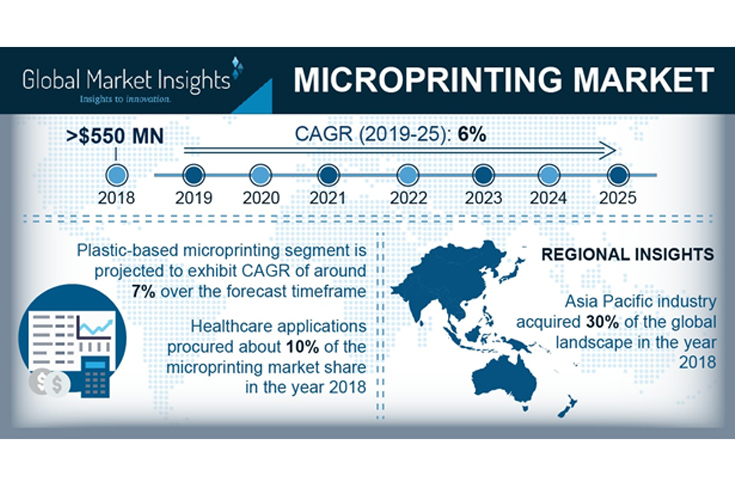 Global Market Insights
Insights to innovation.

MICROPRINTING MARKET

>$550 MN

CAGR (2019-25): 6%

2018 2019 2020 2021 2022 2023 2024 2025

Plastic-based microprinting segment is projected to exhibit CAGR of around 7% over the forecast timeframe

Healthcare applications procured about 10% of the microprinting market share in the year 2018

REGIONAL INSIGHTS

Asia Pacific industry acquired 30% of the global landscape in the year 2018